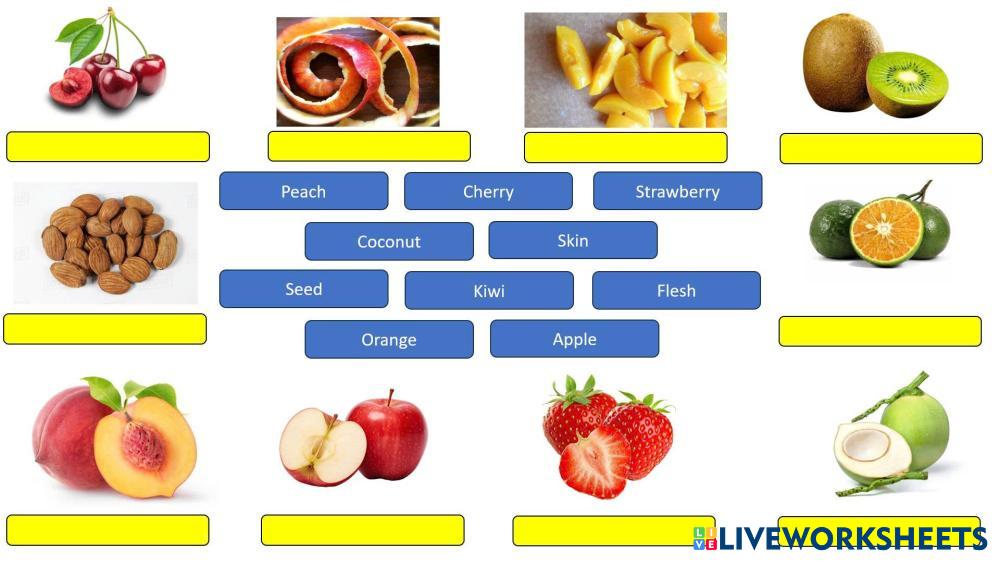 Peach
Cherry
Strawberry
Coconut
Skin
Seed
Kiwi
Flesh
Orange
Apple

LIVEWORKSHEETS